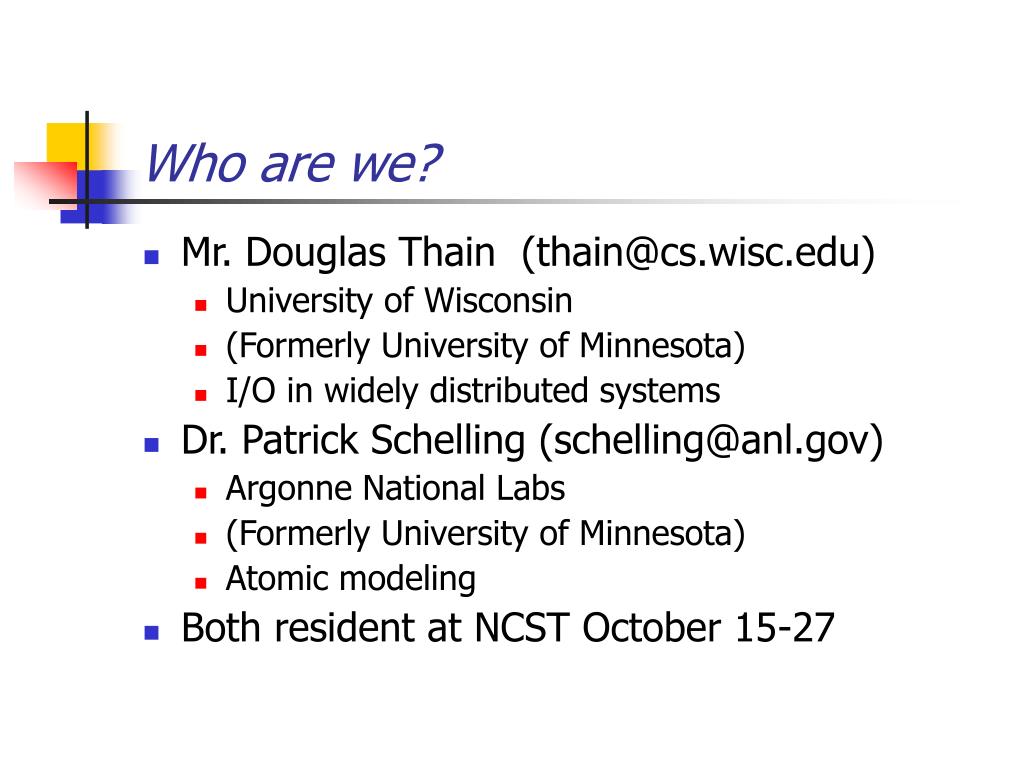 Who are we?

- Mr. Douglas Thain (thain@cs.wisc.edu)
  - University of Wisconsin
  - (Formerly University of Minnesota)
  - I/O in widely distributed systems
- Dr. Patrick Schelling (schelling@anl.gov)
  - Argonne National Labs
  - (Formerly University of Minnesota)
  - Atomic modeling
- Both resident at NCST October 15-27